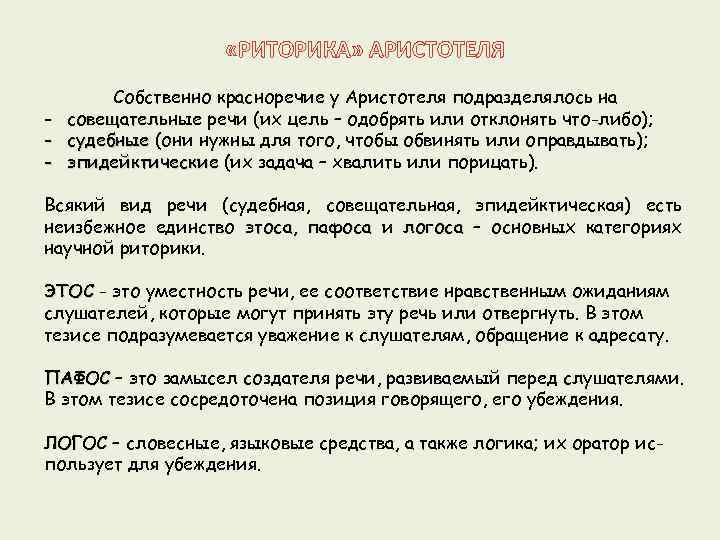 «РИТОРИКА» АРИСТОТЕЛЯ

Собственно красноречие у Аристотеля подразделялось на
- совещательные речи (их цель – одобрять или отклонять что-либо);
- судебные (они нужны для того, чтобы обвинять или оправдывать);
- эпидейктические (их задача – хвалить или порицать).

Всякий вид речи (судебная, совещательная, эпидейктическая) есть неизбежное единство этоса, пафоса и логоса – основных категориях научной риторики.

ЭТОС - это уместность речи, ее соответствие нравственным ожиданиям слушателей, которые могут принять эту речь или отвергнуть. В этом тезисе подразумевается уважение к слушателям, обращение к адресату.

ПАФОС – это замысел создателя речи, развиваемый перед слушателями. В этом тезисе сосредоточена позиция говорящего, его убеждения.

ЛОГОС – словесные, языковые средства, а также логика; их оратор использует для убеждения.